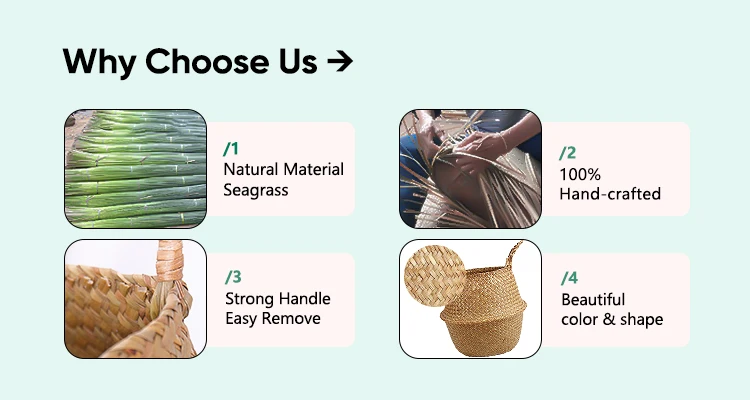 Why Choose Us →

/1
Natural Material
Seagrass

/2
100%
Hand-crafted

/3
Strong Handle
Easy Remove

/4
Beautiful
color & shape